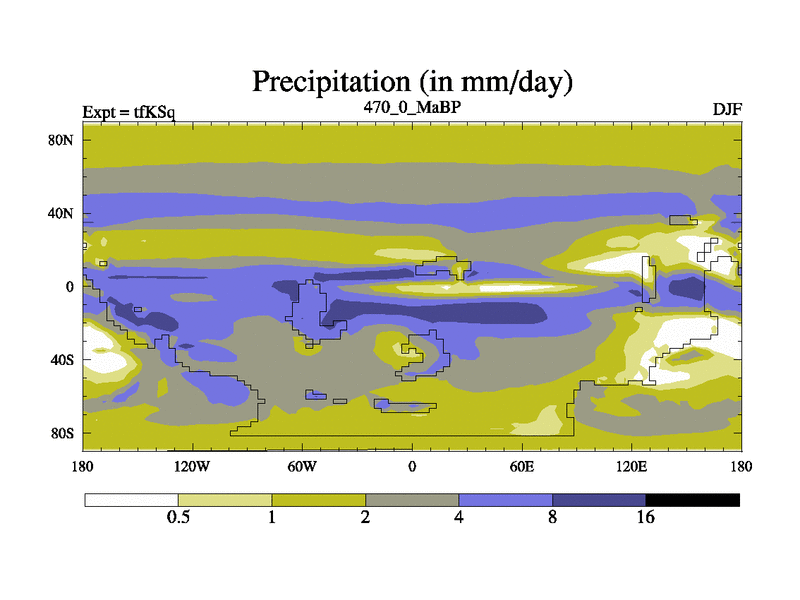 Precipitation (in mm/day)

Expt = tfKSq
470_0_MaBP
DJF

80N
40N
0
40S
80S

180
120W
60W
0
60E
120E
180

0.5
1
2
4
8
16